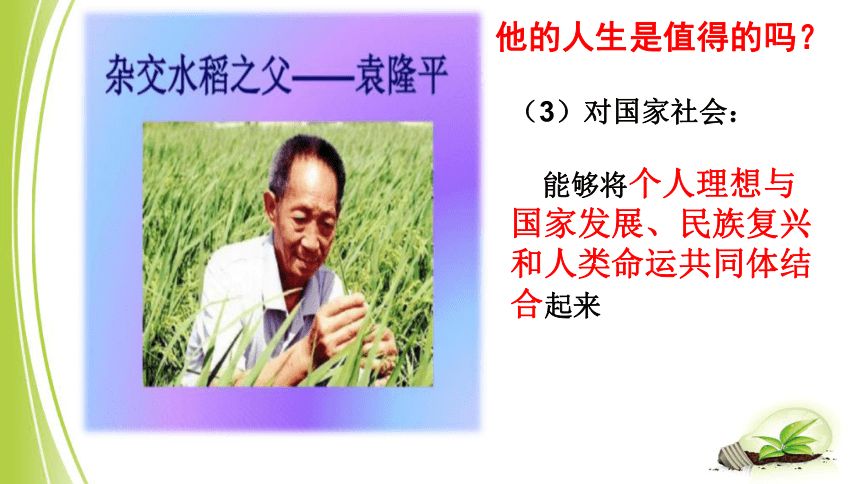 杂交水稻之父——袁隆平

他的人生是值得的吗？

（3）对国家社会：

能够将个人理想与国家发展、民族复兴和人类命运共同体结合起来